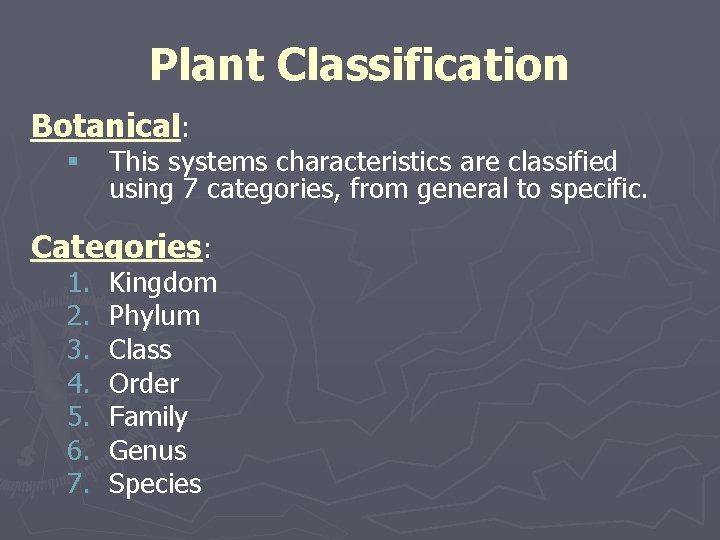 Plant Classification

Botanical:

▪ This systems characteristics are classified using 7 categories, from general to specific.

Categories:

1. Kingdom
2. Phylum
3. Class
4. Order
5. Family
6. Genus
7. Species